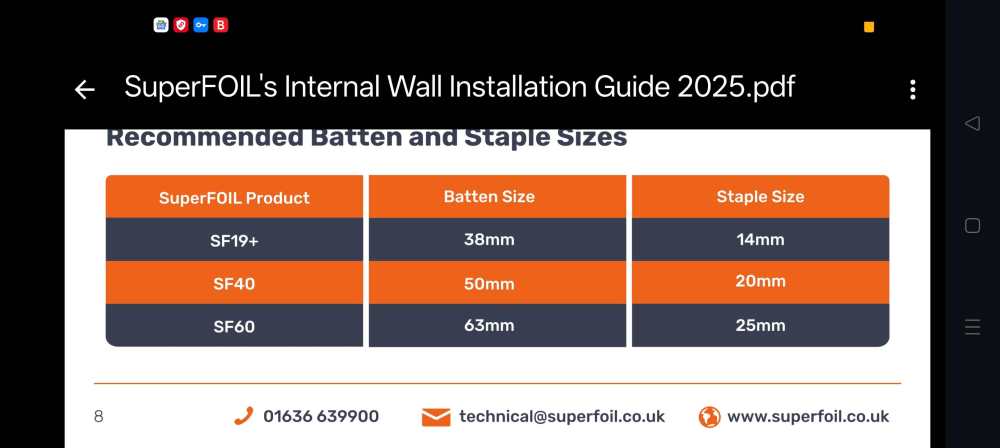 SuperFOIL's Internal Wall Installation Guide 2025.pdf

Recommended Batten and Staple Sizes

| SuperFOIL Product | Batten Size | Staple Size |
|---|---|---|
| SF19+ | 38mm | 14mm |
| SF40 | 50mm | 20mm |
| SF60 | 63mm | 25mm |

8 01636 639900 technical@superfoil.co.uk www.superfoil.co.uk